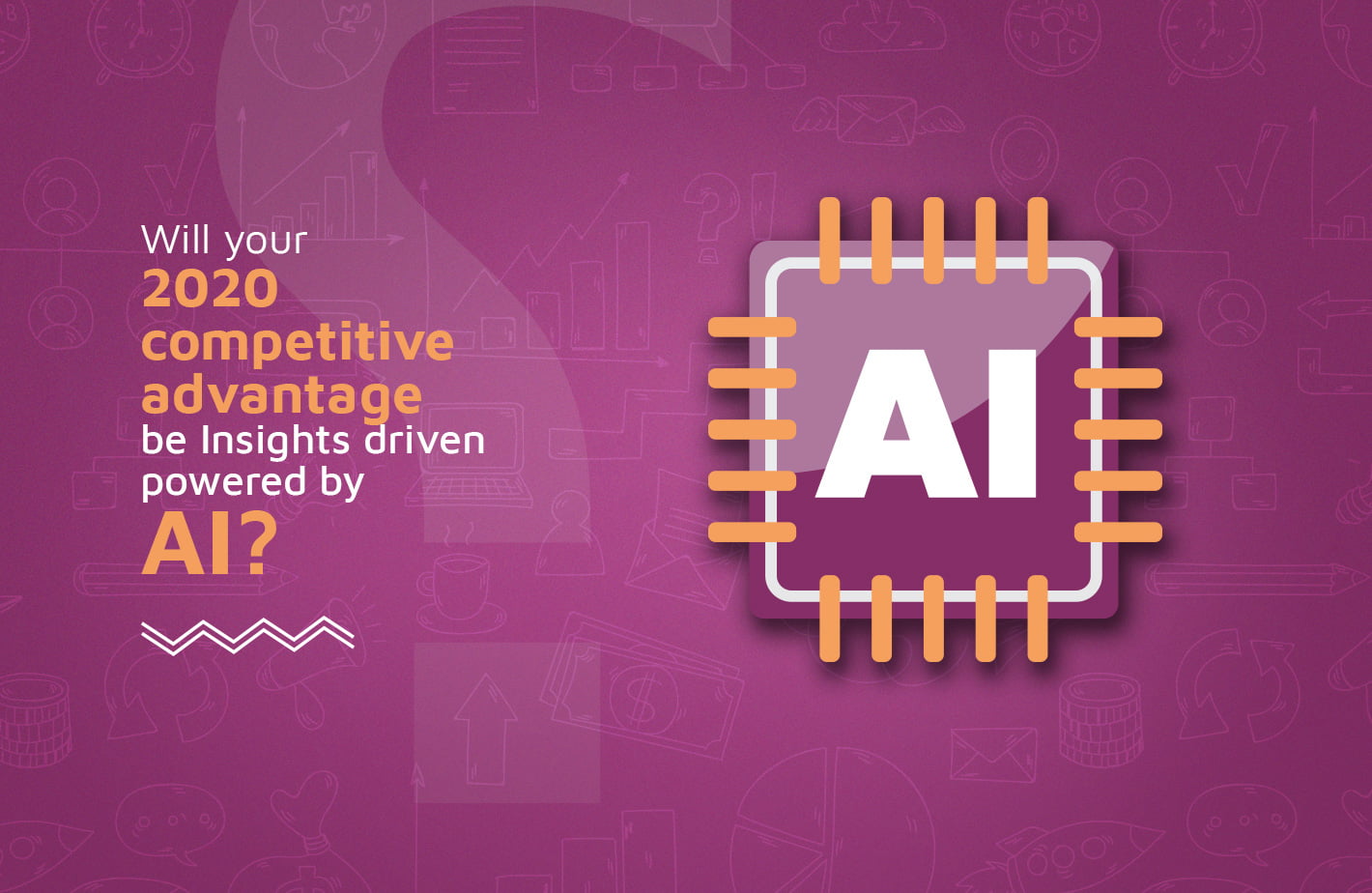 Will your
2020
competitive
advantage
be Insights driven
powered by
AI?

AI